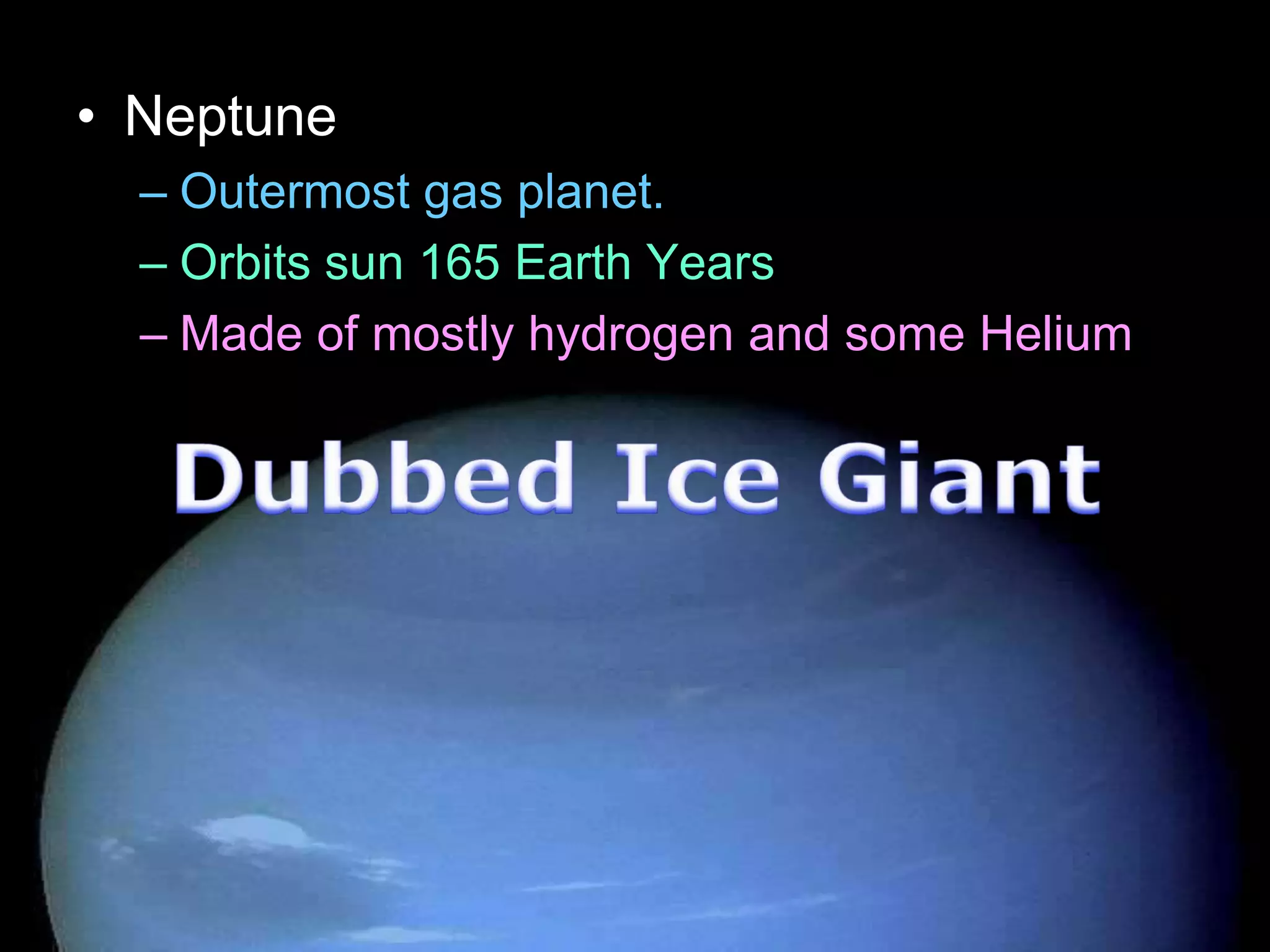 • Neptune
– Outermost gas planet.
– Orbits sun 165 Earth Years
– Made of mostly hydrogen and some Helium

Dubbed Ice Giant